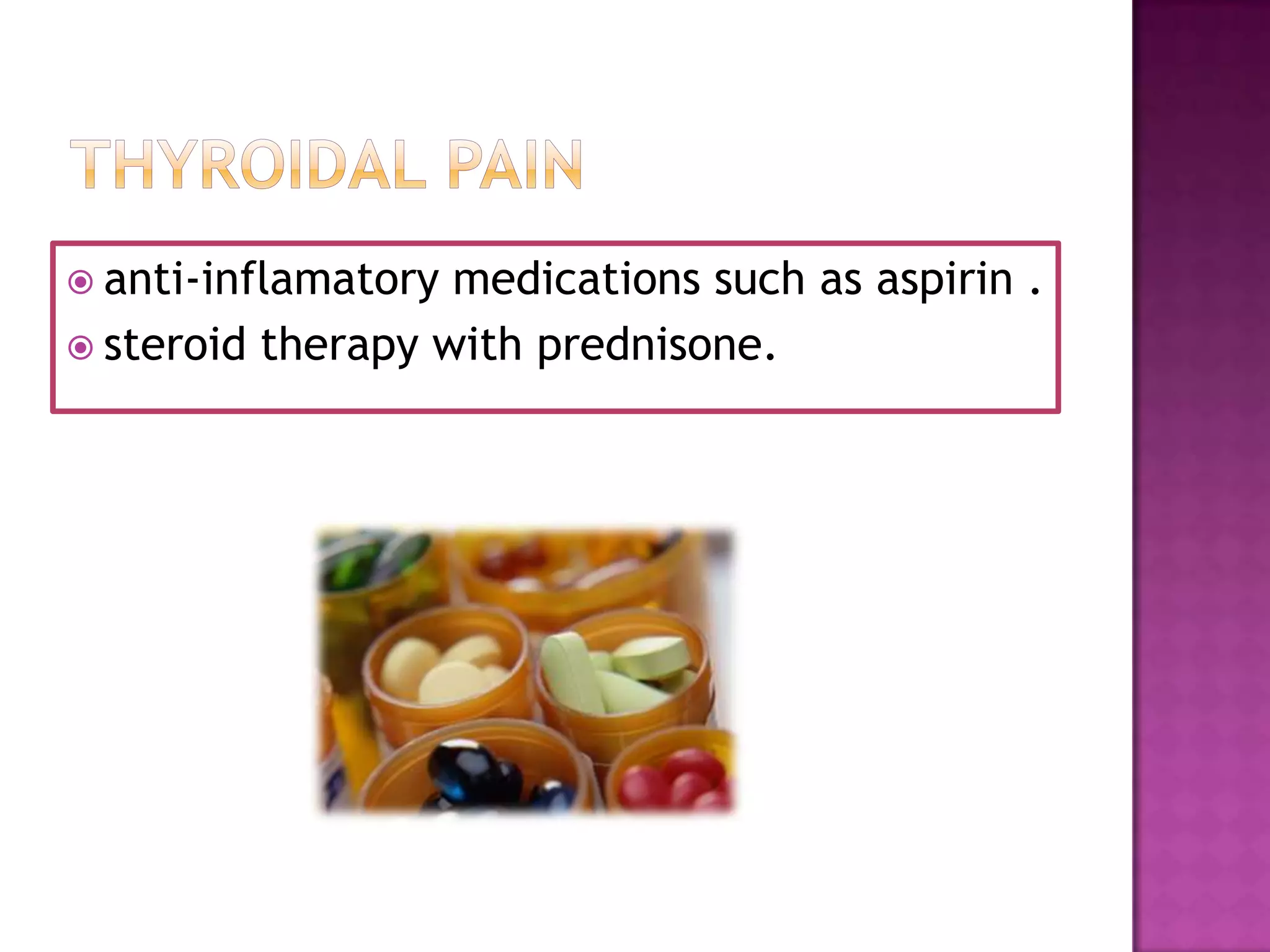 THYROIDAL PAIN

anti-inflamatory medications such as aspirin .
steroid therapy with prednisone.